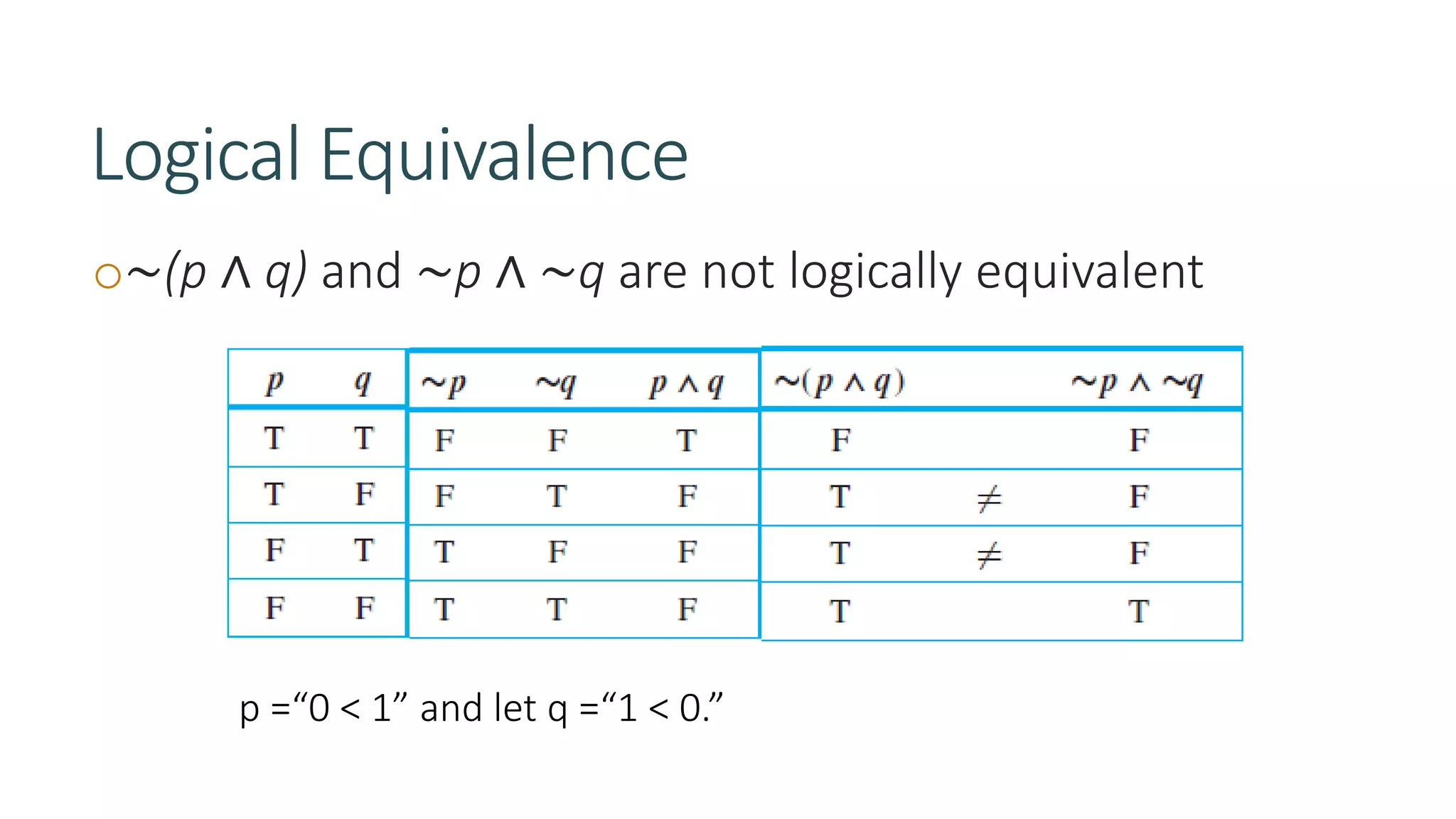 Logical Equivalence

○ $\sim(p \wedge q)$ and $\sim p \wedge \sim q$ are not logically equivalent

| $p$ | $q$ | $\sim p$ | $\sim q$ | $p \wedge q$ | $\sim(p \wedge q)$ | | $\sim p \wedge \sim q$ |
|---|---|---|---|---|---|---|---|
| T | T | F | F | T | F | | F |
| T | F | F | T | F | T | $\neq$ | F |
| F | T | T | F | F | T | $\neq$ | F |
| F | F | T | T | F | T | | T |

p =“0 < 1” and let q =“1 < 0.”